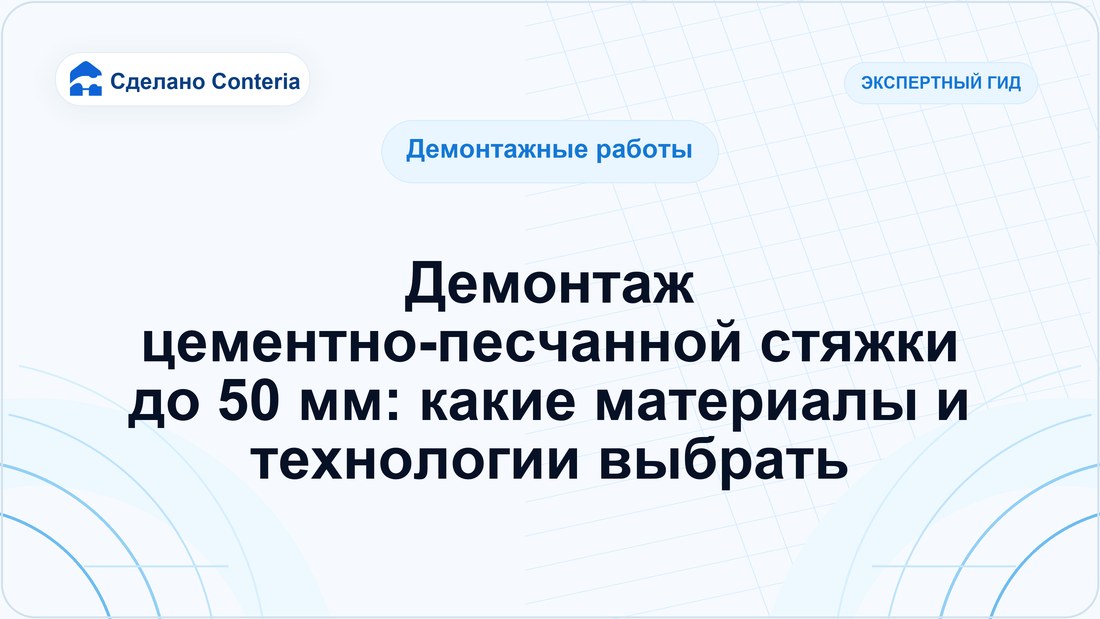 Сделано Conteria

ЭКСПЕРТНЫЙ ГИД

Демонтажные работы

Демонтаж цементно-песчанной стяжки до 50 мм: какие материалы и технологии выбрать